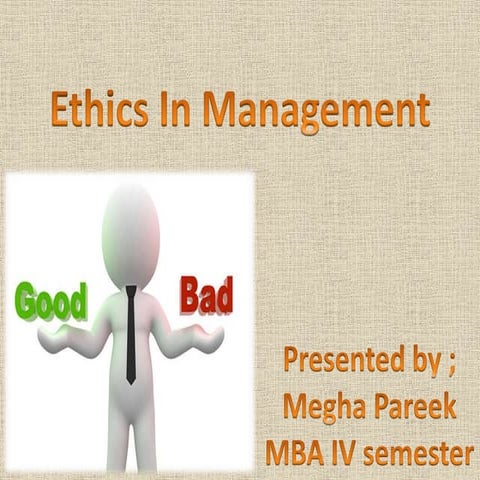 Ethics In Management

Good

Bad

Presented by ;
Megha Pareek
MBA IV semester